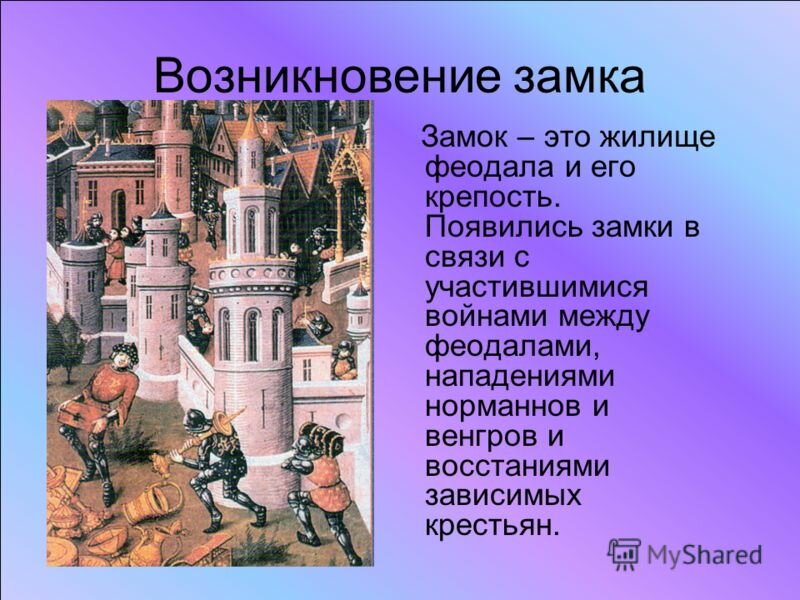 Возникновение замка

Замок – это жилище феодала и его крепость. Появились замки в связи с участившимися войнами между феодалами, нападениями норманнов и венгров и восстаниями зависимых крестьян.

MyShared